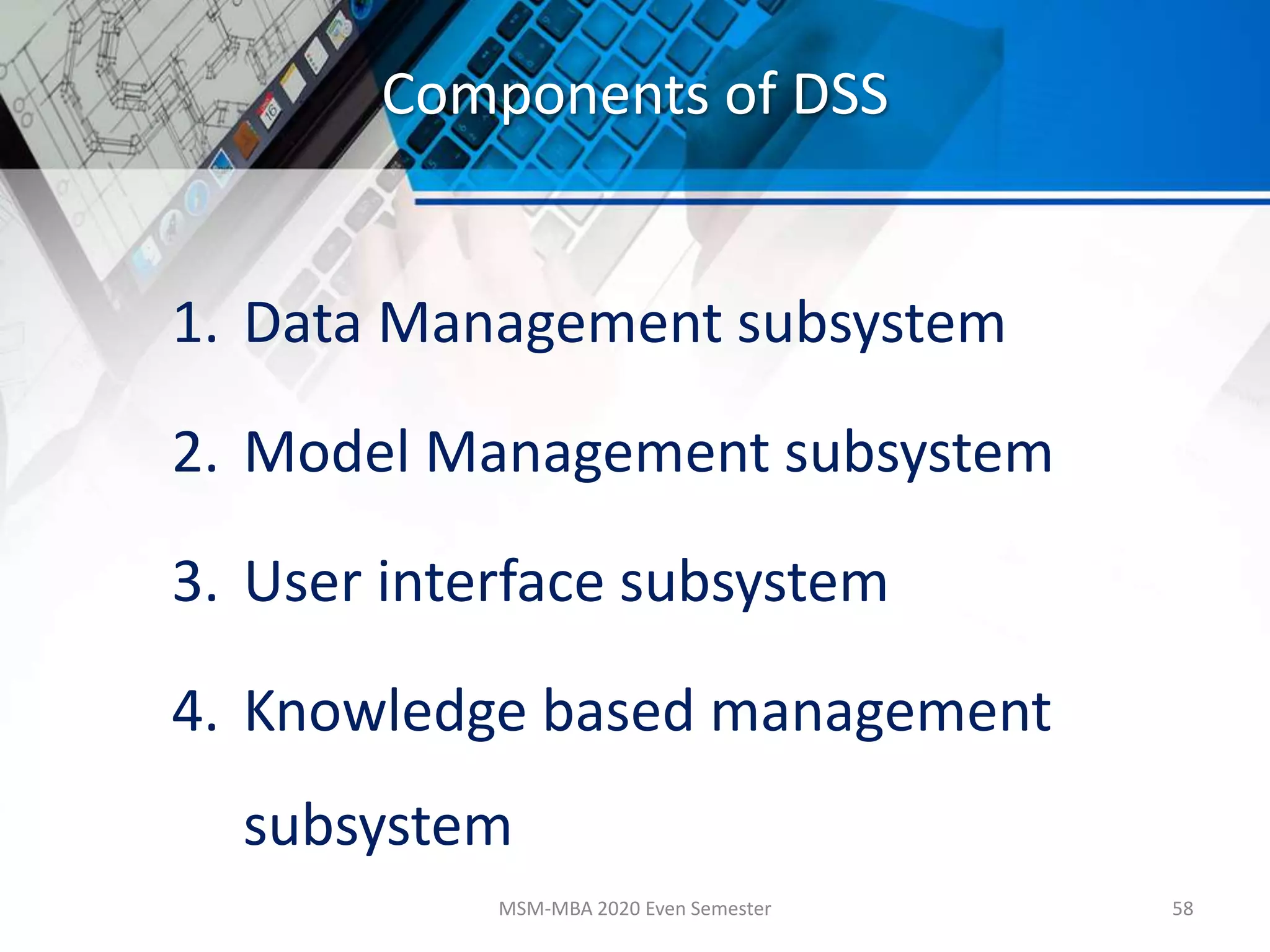 Components of DSS

1. Data Management subsystem
2. Model Management subsystem
3. User interface subsystem
4. Knowledge based management subsystem

MSM-MBA 2020 Even Semester

58